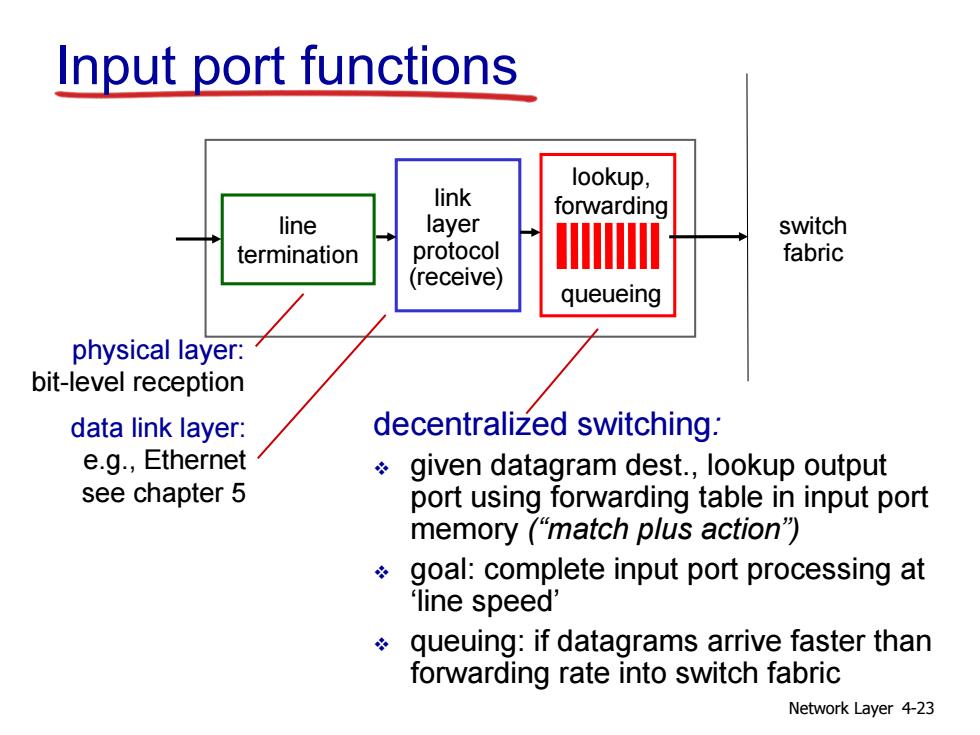 Input port functions

line termination

link layer protocol (receive)

lookup, forwarding

queueing

switch fabric

physical layer:
bit-level reception

data link layer:
e.g., Ethernet
see chapter 5

decentralized switching:

❖ given datagram dest., lookup output port using forwarding table in input port memory (“match plus action”)

❖ goal: complete input port processing at ‘line speed’

❖ queuing: if datagrams arrive faster than forwarding rate into switch fabric

Network Layer 4-23